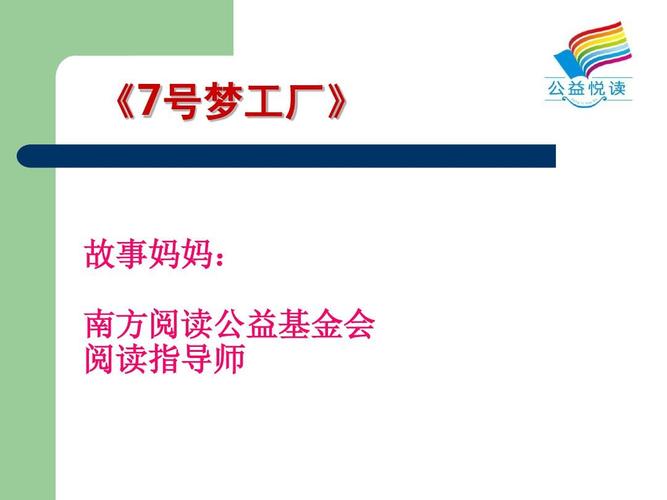 公益悦读

《7号梦工厂》

故事妈妈：

南方阅读公益基金会
阅读指导师